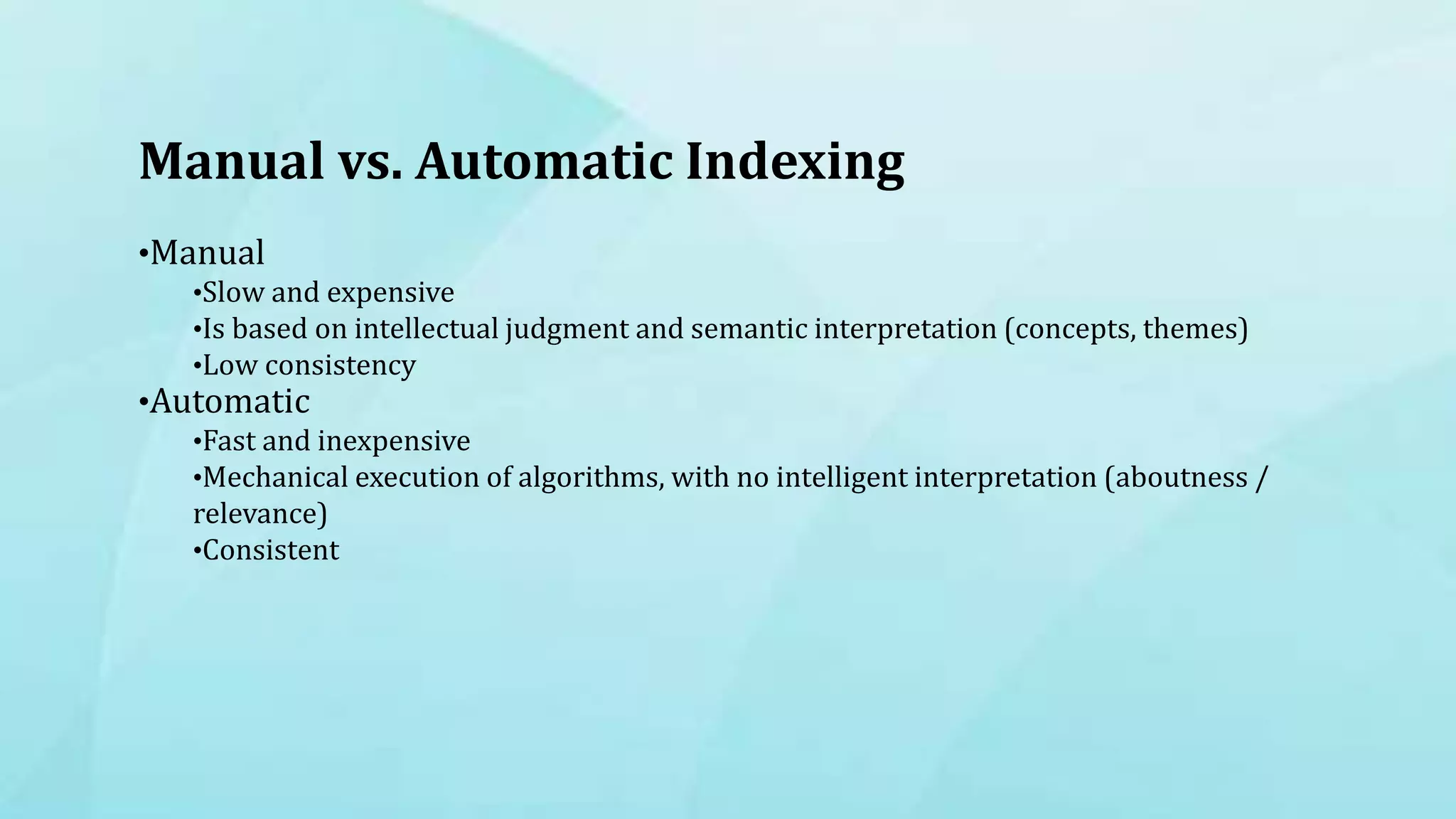 Manual vs. Automatic Indexing

•Manual
•Slow and expensive
•Is based on intellectual judgment and semantic interpretation (concepts, themes)
•Low consistency
•Automatic
•Fast and inexpensive
•Mechanical execution of algorithms, with no intelligent interpretation (aboutness / relevance)
•Consistent